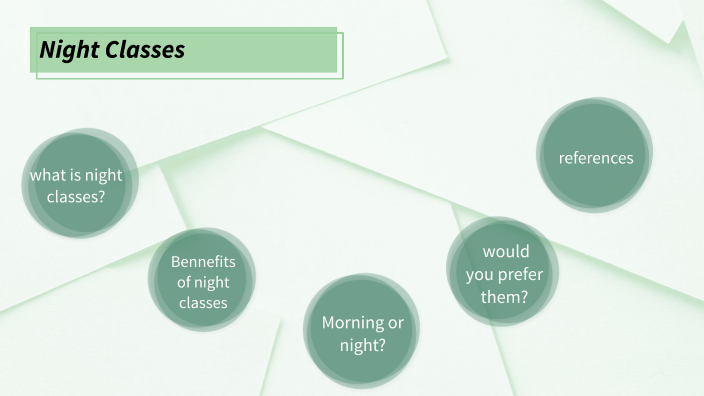 Night Classes

what is night classes?

Bennefits of night classes

Morning or night?

would you prefer them?

references